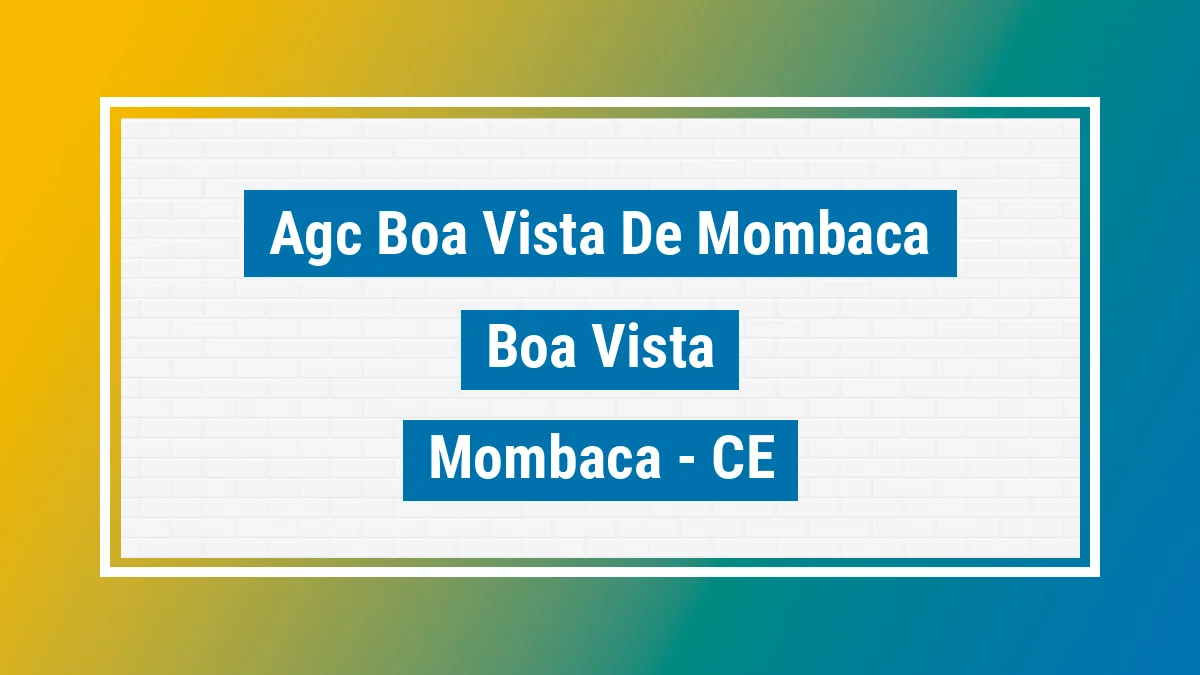 Agc Boa Vista De Mombaca

Boa Vista

Mombaca - CE